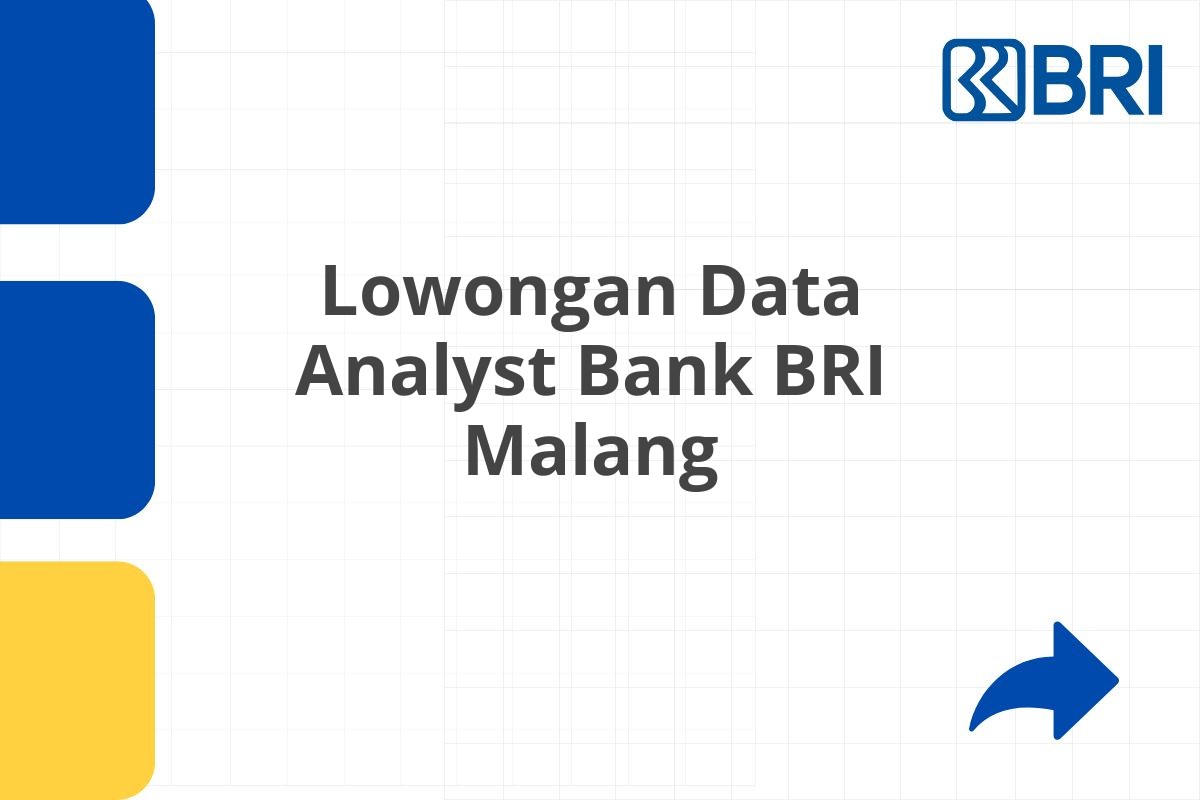 BRI

Lowongan Data Analyst Bank BRI Malang